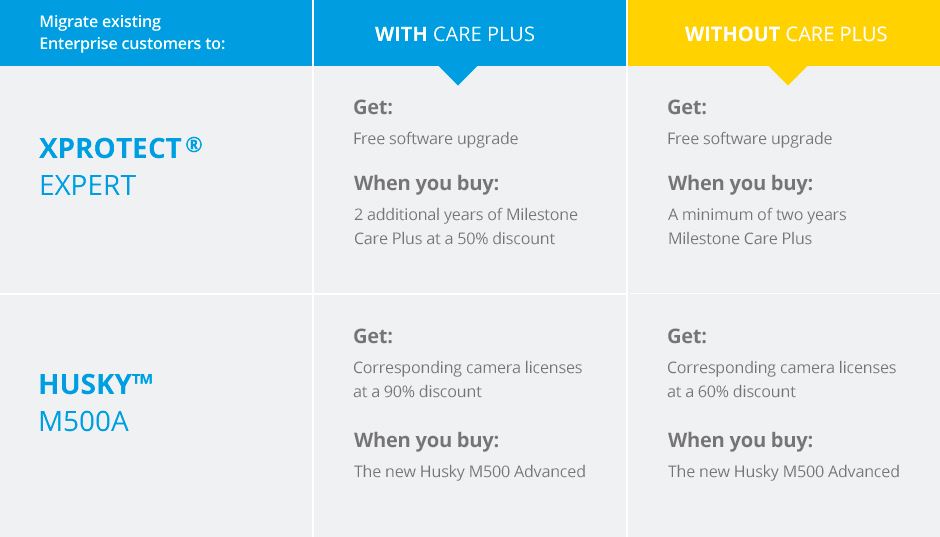 | Migrate existing Enterprise customers to: | WITH CARE PLUS | WITHOUT CARE PLUS |
|---|---|---|
| XPROTECT® EXPERT | Get: Free software upgrade When you buy: 2 additional years of Milestone Care Plus at a 50% discount | Get: Free software upgrade When you buy: A minimum of two years Milestone Care Plus |
| HUSKY™ M500A | Get: Corresponding camera licenses at a 90% discount When you buy: The new Husky M500 Advanced | Get: Corresponding camera licenses at a 60% discount When you buy: The new Husky M500 Advanced |